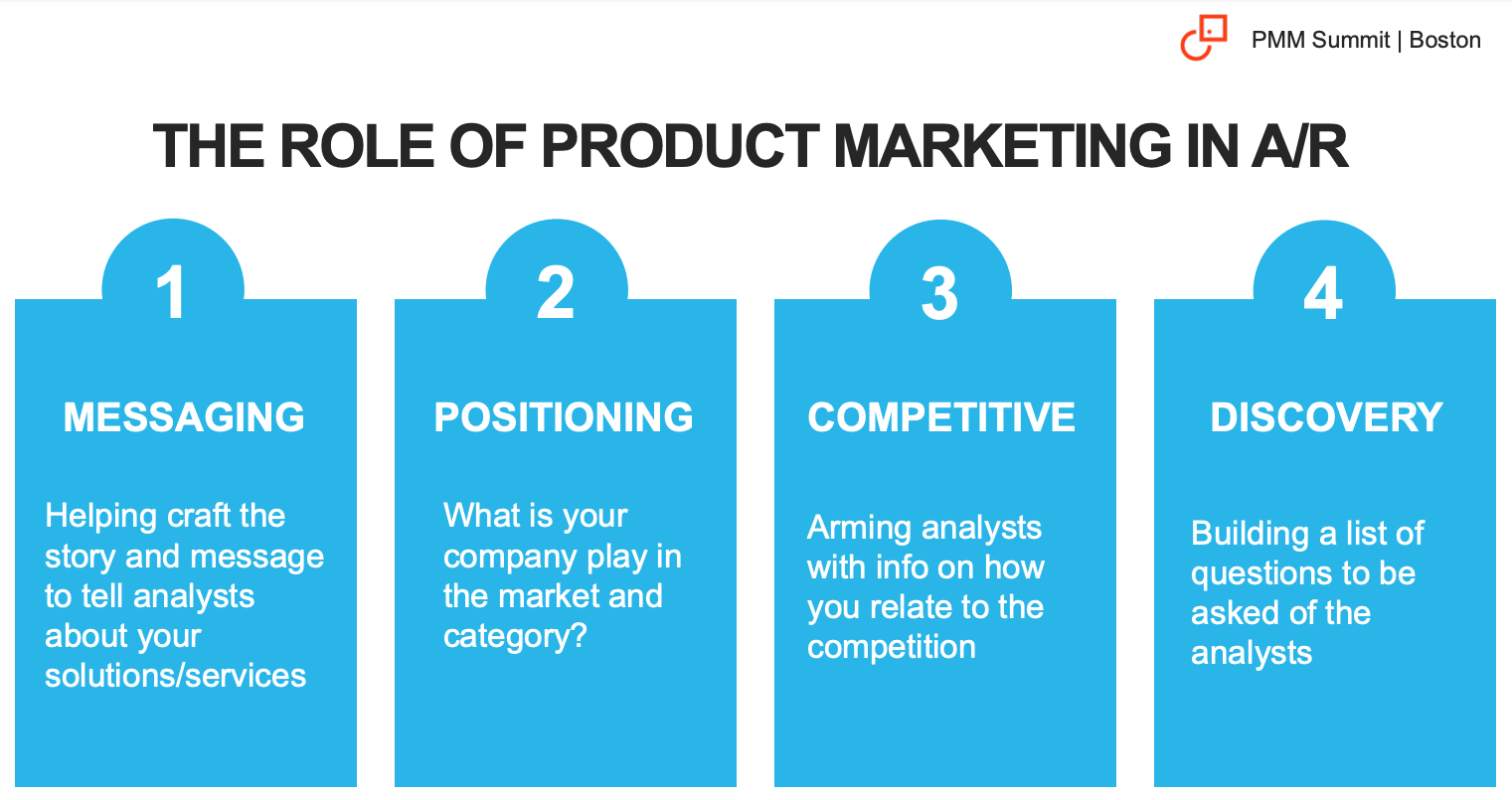 PMM Summit | Boston

THE ROLE OF PRODUCT MARKETING IN A/R

1

MESSAGING

Helping craft the story and message to tell analysts about your solutions/services

2

POSITIONING

What is your company play in the market and category?

3

COMPETITIVE

Arming analysts with info on how you relate to the competition

4

DISCOVERY

Building a list of questions to be asked of the analysts